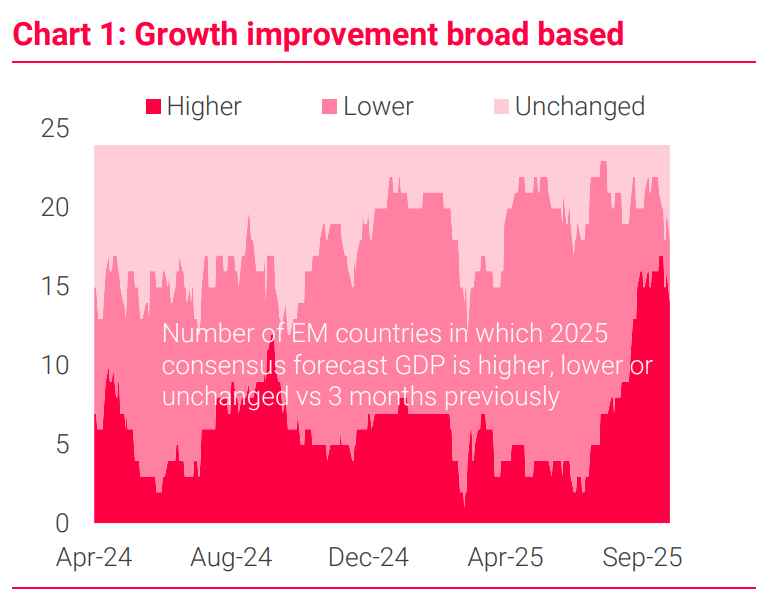 Chart 1: Growth improvement broad based

Higher Lower Unchanged

25
20
15
10
5
0

Number of EM countries in which 2025 consensus forecast GDP is higher, lower or unchanged vs 3 months previously

Apr-24 Aug-24 Dec-24 Apr-25 Sep-25